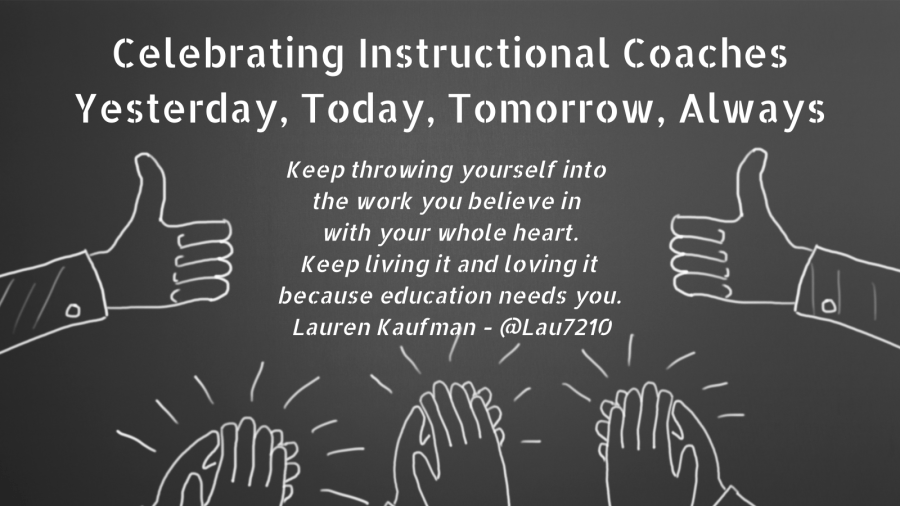 Celebrating Instructional Coaches
Yesterday, Today, Tomorrow, Always

Keep throwing yourself into the work you believe in with your whole heart. Keep living it and loving it because education needs you.
Lauren Kaufman - @Lau7210